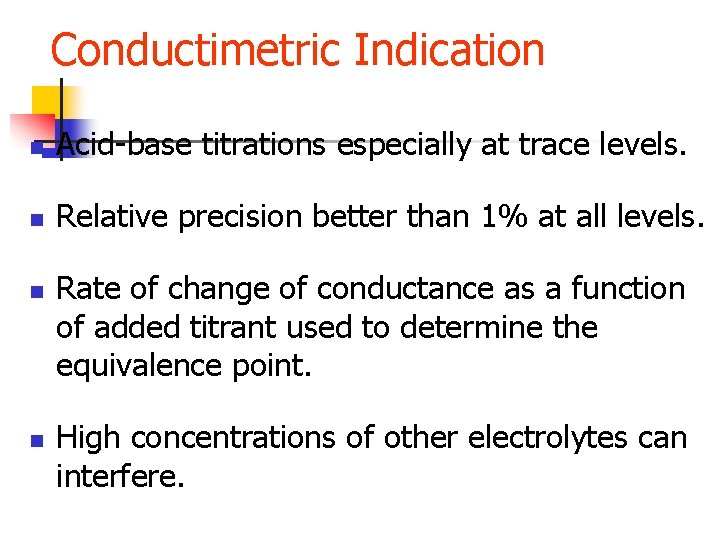 Conductimetric Indication

Acid-base titrations especially at trace levels.

Relative precision better than 1% at all levels.

Rate of change of conductance as a function of added titrant used to determine the equivalence point.

High concentrations of other electrolytes can interfere.